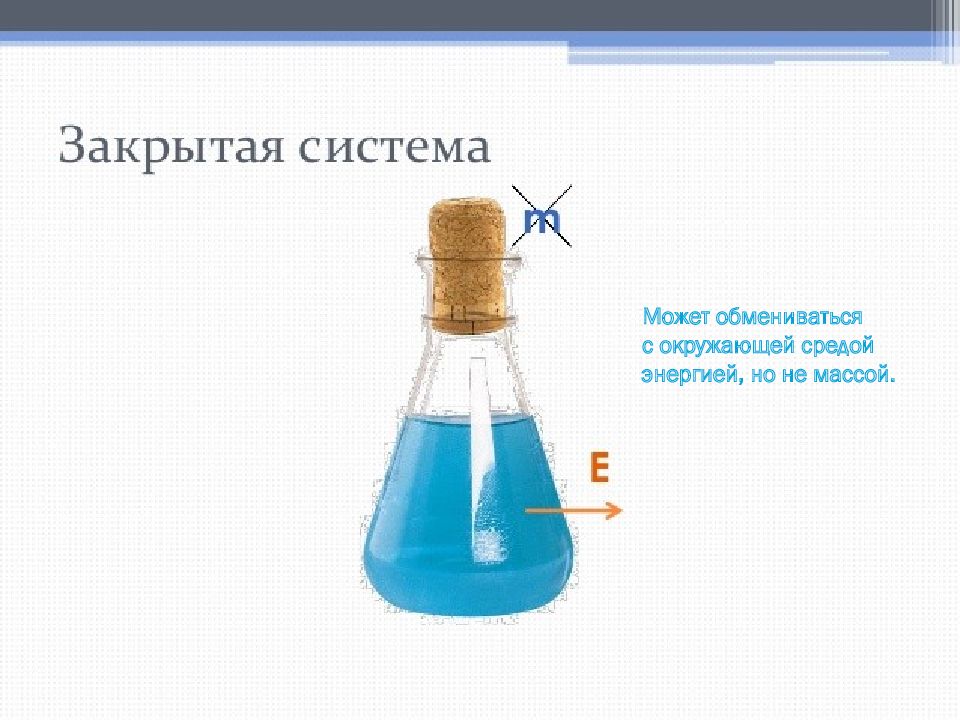 Закрытая система

m

Может обмениваться с окружающей средой энергией, но не массой.

E